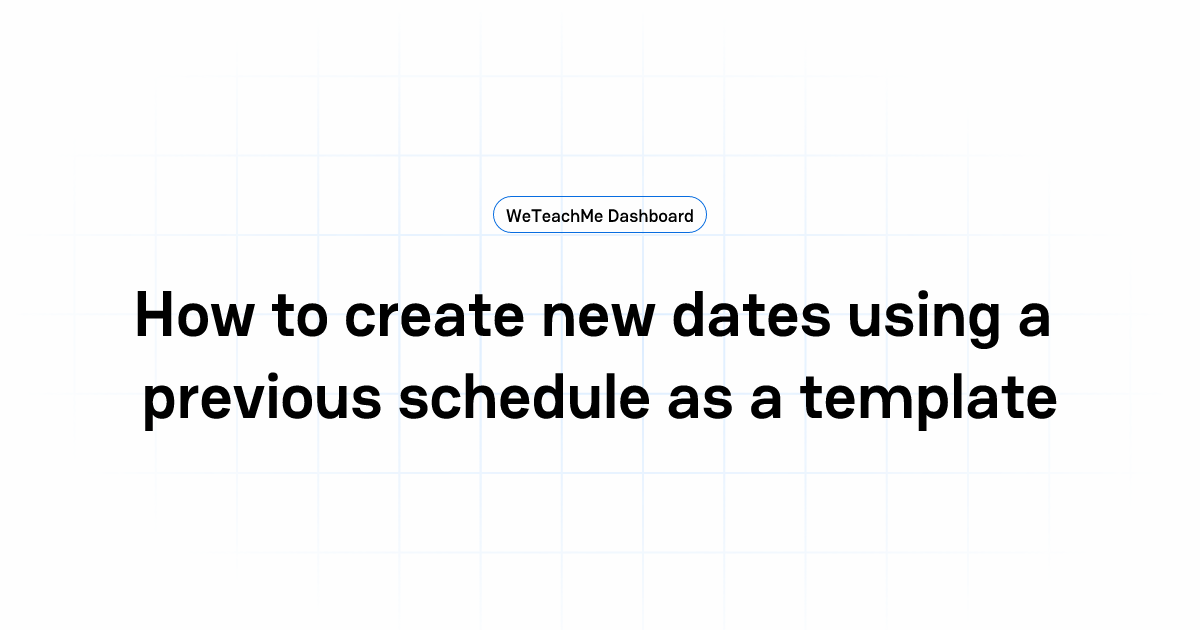 WeTeachMe Dashboard

How to create new dates using a previous schedule as a template